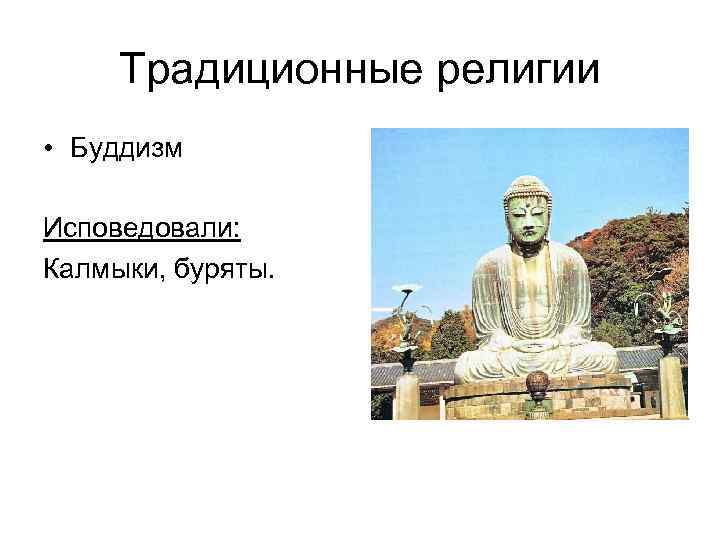 Традиционные религии

• Буддизм

Исповедовали:
Калмыки, буряты.